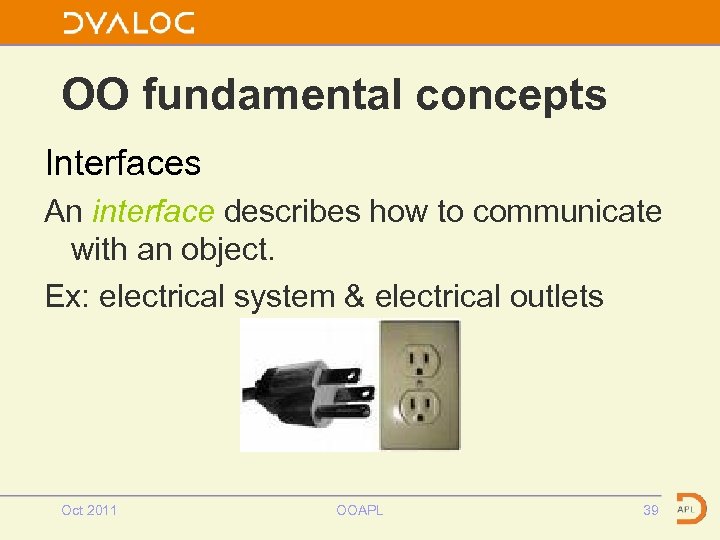 DYALOG

OO fundamental concepts

Interfaces

An interface describes how to communicate with an object.

Ex: electrical system & electrical outlets

Oct 2011

OOAPL

39

APL